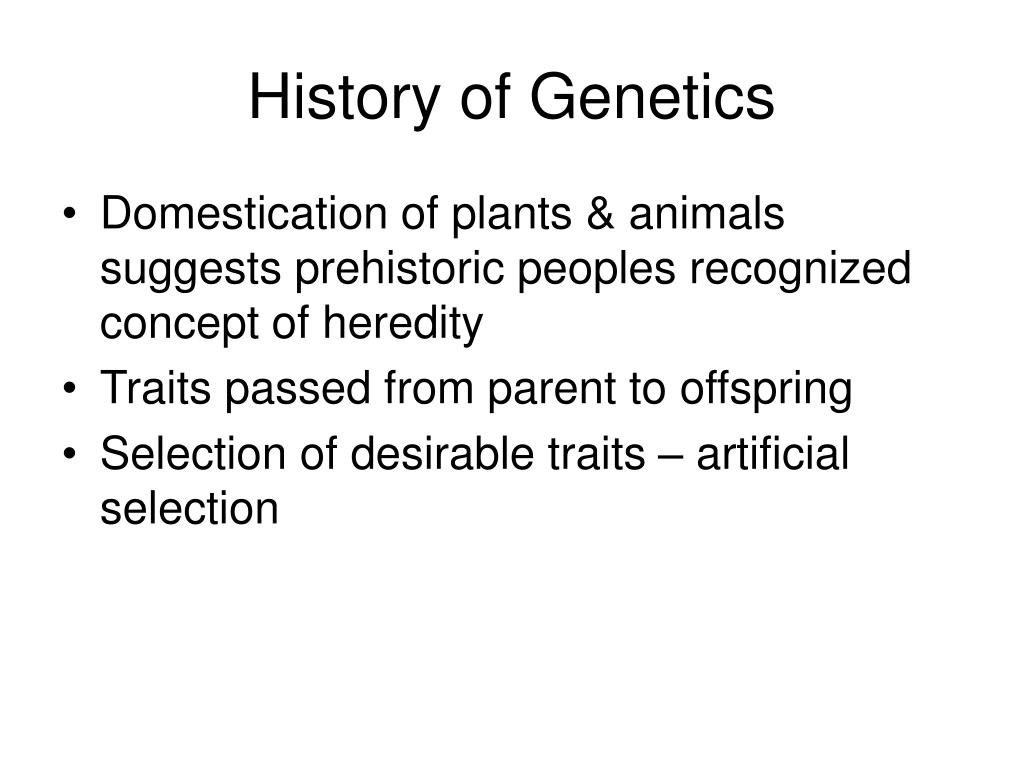 History of Genetics

• Domestication of plants & animals suggests prehistoric peoples recognized concept of heredity
• Traits passed from parent to offspring
• Selection of desirable traits – artificial selection